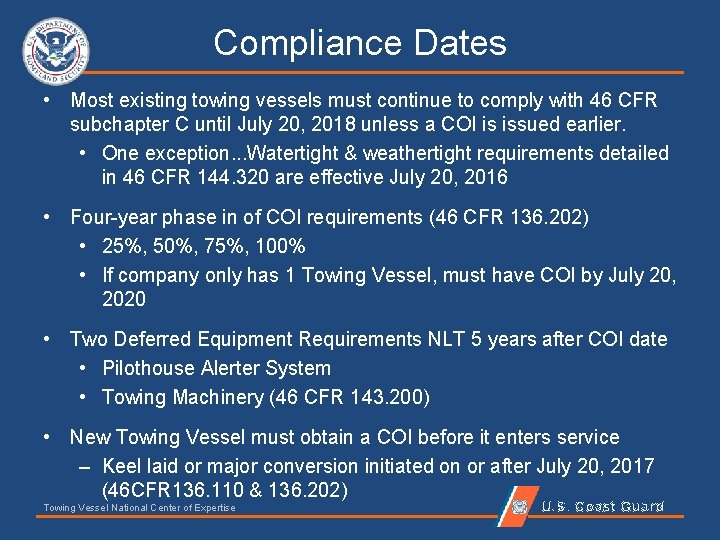 U.S. DEPARTMENT OF HOMELAND SECURITY

Compliance Dates

• Most existing towing vessels must continue to comply with 46 CFR subchapter C until July 20, 2018 unless a COI is issued earlier.
  • One exception...Watertight & weathertight requirements detailed in 46 CFR 144.320 are effective July 20, 2016

• Four-year phase in of COI requirements (46 CFR 136.202)
  • 25%, 50%, 75%, 100%
  • If company only has 1 Towing Vessel, must have COI by July 20, 2020

• Two Deferred Equipment Requirements NLT 5 years after COI date
  • Pilothouse Alerter System
  • Towing Machinery (46 CFR 143.200)

• New Towing Vessel must obtain a COI before it enters service
  – Keel laid or major conversion initiated on or after July 20, 2017 (46CFR136.110 & 136.202)

Towing Vessel National Center of Expertise

U.S. Coast Guard